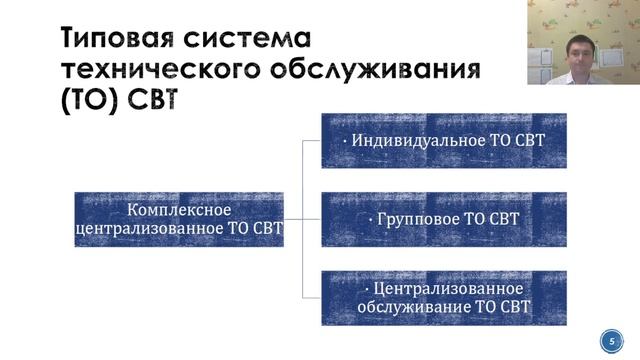 Типовая система технического обслуживания (ТО) СВТ

Комплексное централизованное ТО СВТ

· Индивидуальное ТО СВТ

· Групповое ТО СВТ

· Централизованное обслуживание ТО СВТ

5